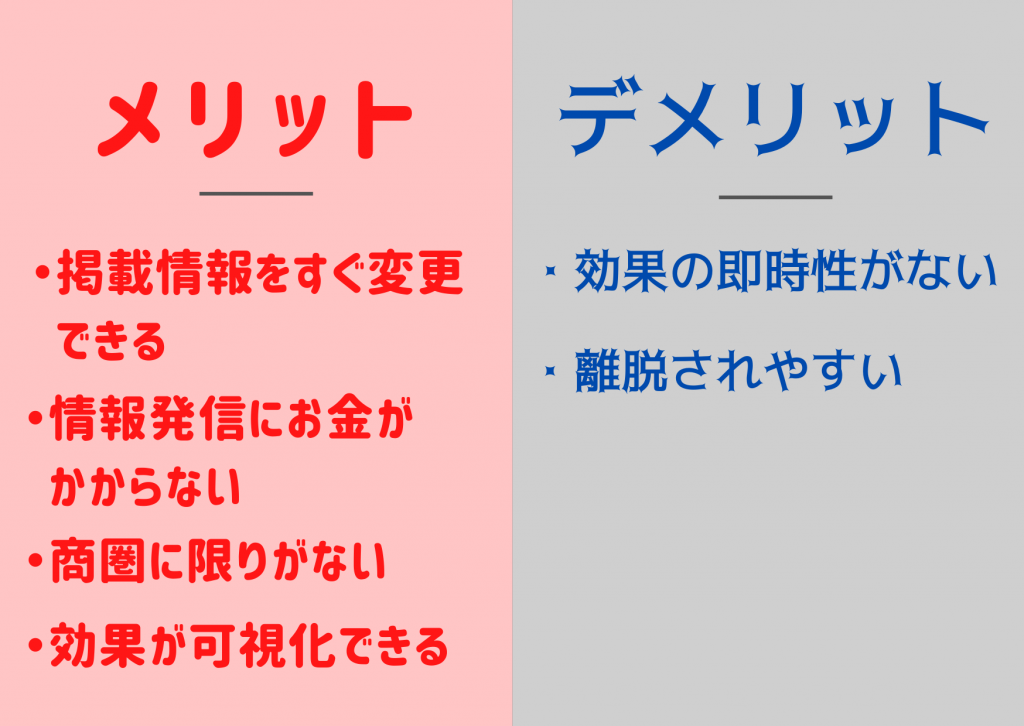 メリット

・掲載情報をすぐ変更できる

・情報発信にお金がかからない

・商圏に限りがない

・効果が可視化できる

デメリット

・効果の即時性がない

・離脱されやすい